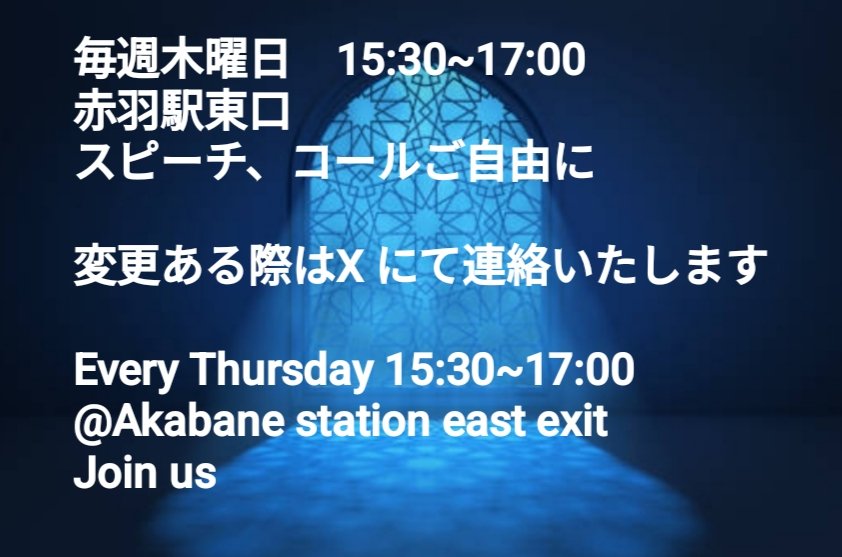 毎週木曜日　15:30~17:00
赤羽駅東口
スピーチ、コールご自由に

変更ある際はX にて連絡いたします

Every Thursday 15:30~17:00
@Akabane station east exit
Join us